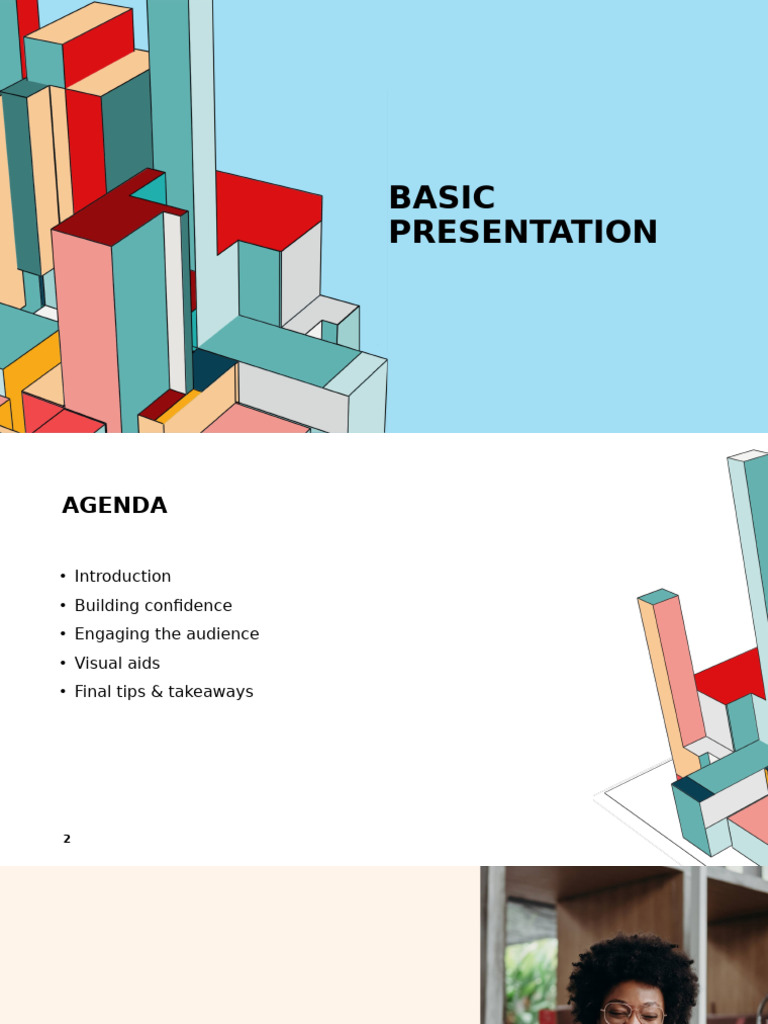 BASIC PRESENTATION

AGENDA

• Introduction
• Building confidence
• Engaging the audience
• Visual aids
• Final tips & takeaways

2